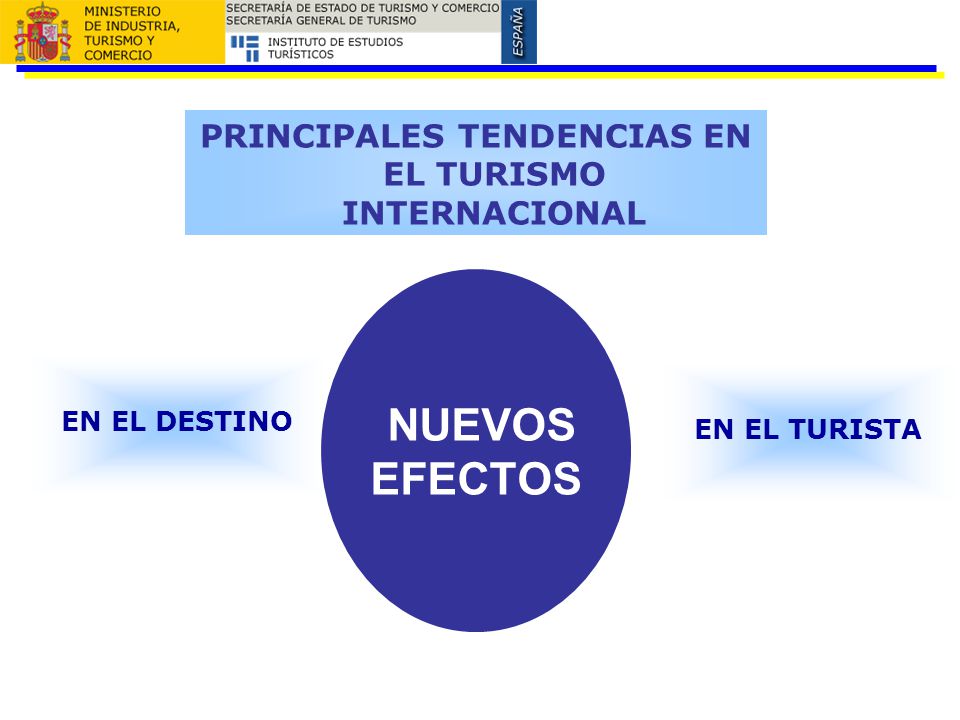 MINISTERIO
DE INDUSTRIA,
TURISMO Y
COMERCIO

SECRETARÍA DE ESTADO DE TURISMO Y COMERCIO
SECRETARÍA GENERAL DE TURISMO

INSTITUTO DE ESTUDIOS
TURÍSTICOS

ESPAÑA

PRINCIPALES TENDENCIAS EN EL TURISMO INTERNACIONAL

EN EL DESTINO

NUEVOS EFECTOS

EN EL TURISTA